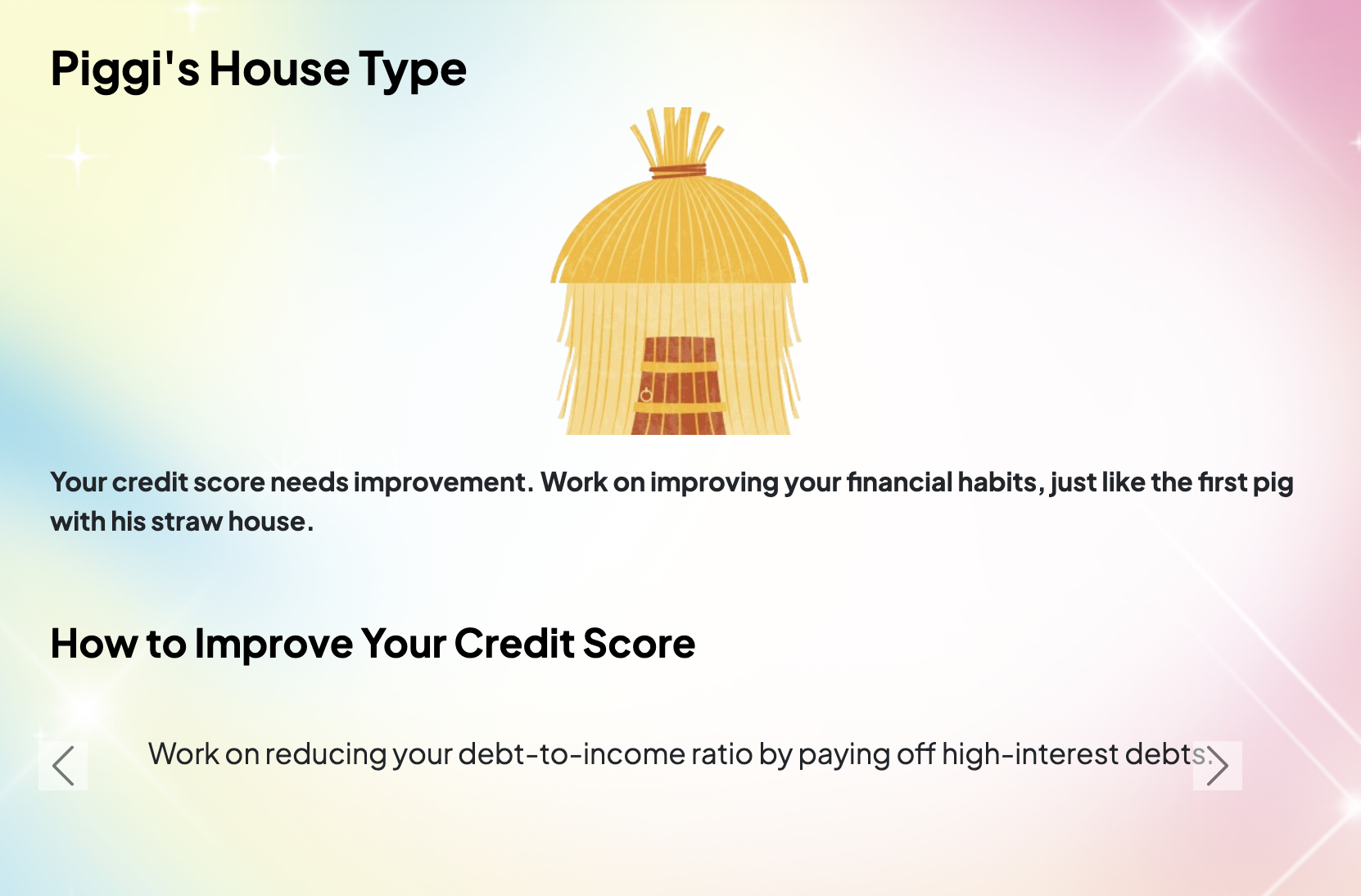 Piggi's House Type

Your credit score needs improvement. Work on improving your financial habits, just like the first pig with his straw house.

How to Improve Your Credit Score

Work on reducing your debt-to-income ratio by paying off high-interest debts.